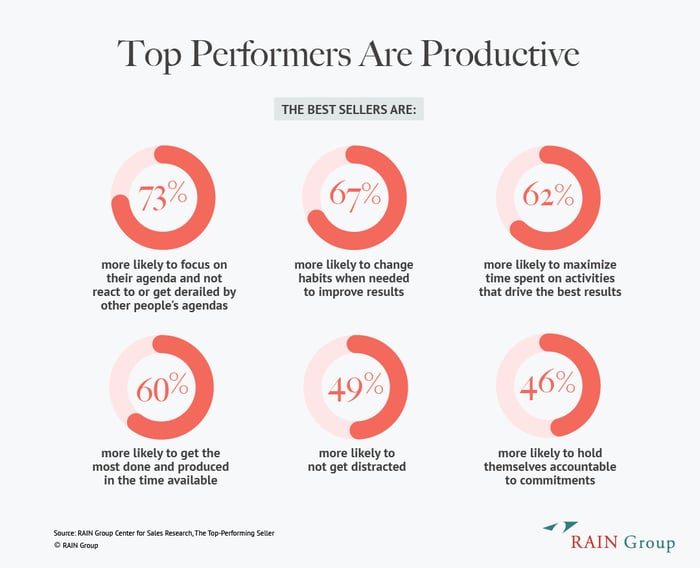 Top Performers Are Productive

THE BEST SELLERS ARE:

73%

more likely to focus on their agenda and not react to or get derailed by other people's agendas

67%

more likely to change habits when needed to improve results

62%

more likely to maximize time spent on activities that drive the best results

60%

more likely to get the most done and produced in the time available

49%

more likely to not get distracted

46%

more likely to hold themselves accountable to commitments

Source: RAIN Group Center for Sales Research, The Top-Performing Seller
© RAIN Group

RAIN Group